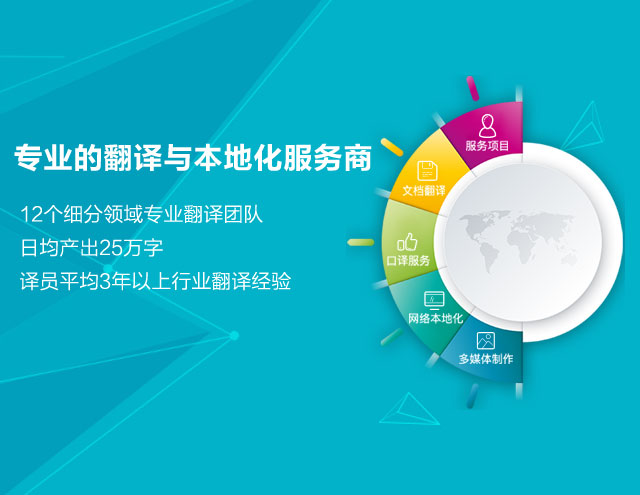 专业的翻译与本地化服务商

12个细分领域专业翻译团队
日均产出25万字
译员平均3年以上行业翻译经验

服务项目
文档翻译
口译服务
网络本地化
多媒体制作